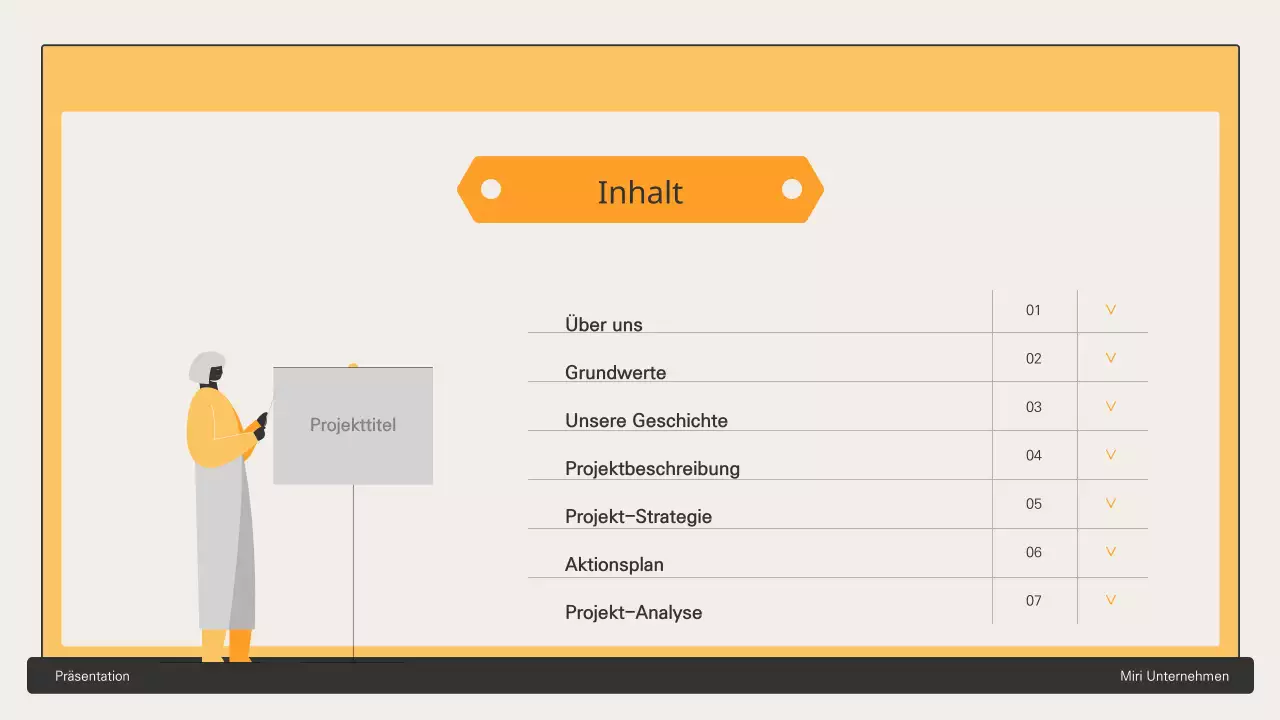 Inhalt

Projekttitel

| Über uns | 01 | V |
|---|---|---|
| Grundwerte | 02 | V |
| Unsere Geschichte | 03 | V |
| Projektbeschreibung | 04 | V |
| Projekt-Strategie | 05 | V |
| Aktionsplan | 06 | V |
| Projekt-Analyse | 07 | V |

Präsentation

Miri Unternehmen